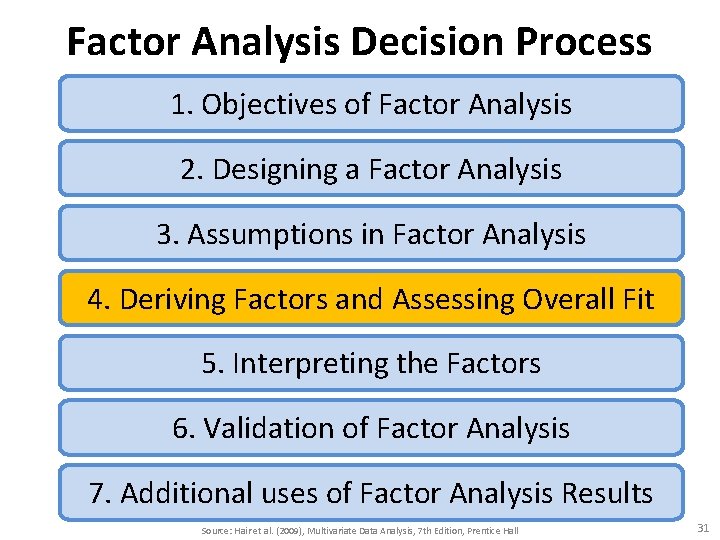 Factor Analysis Decision Process

1. Objectives of Factor Analysis

2. Designing a Factor Analysis

3. Assumptions in Factor Analysis

4. Deriving Factors and Assessing Overall Fit

5. Interpreting the Factors

6. Validation of Factor Analysis

7. Additional uses of Factor Analysis Results

Source: Hair et al. (2009), Multivariate Data Analysis, 7th Edition, Prentice Hall

31